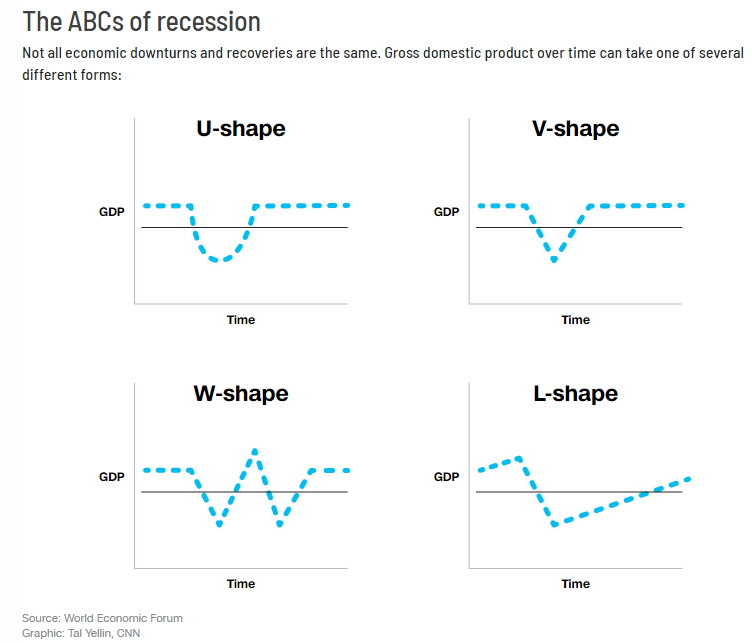 The ABCs of recession

Not all economic downturns and recoveries are the same. Gross domestic product over time can take one of several different forms:

U-shape

GDP

Time

V-shape

GDP

Time

W-shape

GDP

Time

L-shape

GDP

Time

Source: World Economic Forum
Graphic: Tal Yellin, CNN